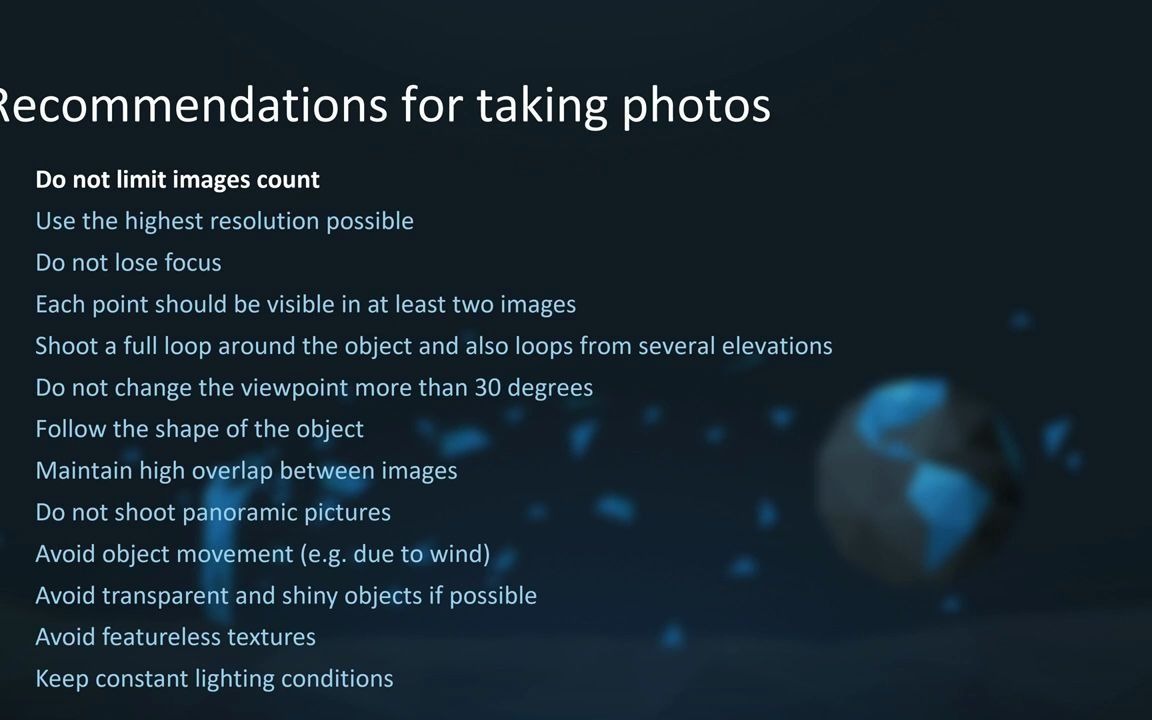 Recommendations for taking photos

Do not limit images count
Use the highest resolution possible
Do not lose focus
Each point should be visible in at least two images
Shoot a full loop around the object and also loops from several elevations
Do not change the viewpoint more than 30 degrees
Follow the shape of the object
Maintain high overlap between images
Do not shoot panoramic pictures
Avoid object movement (e.g. due to wind)
Avoid transparent and shiny objects if possible
Avoid featureless textures
Keep constant lighting conditions